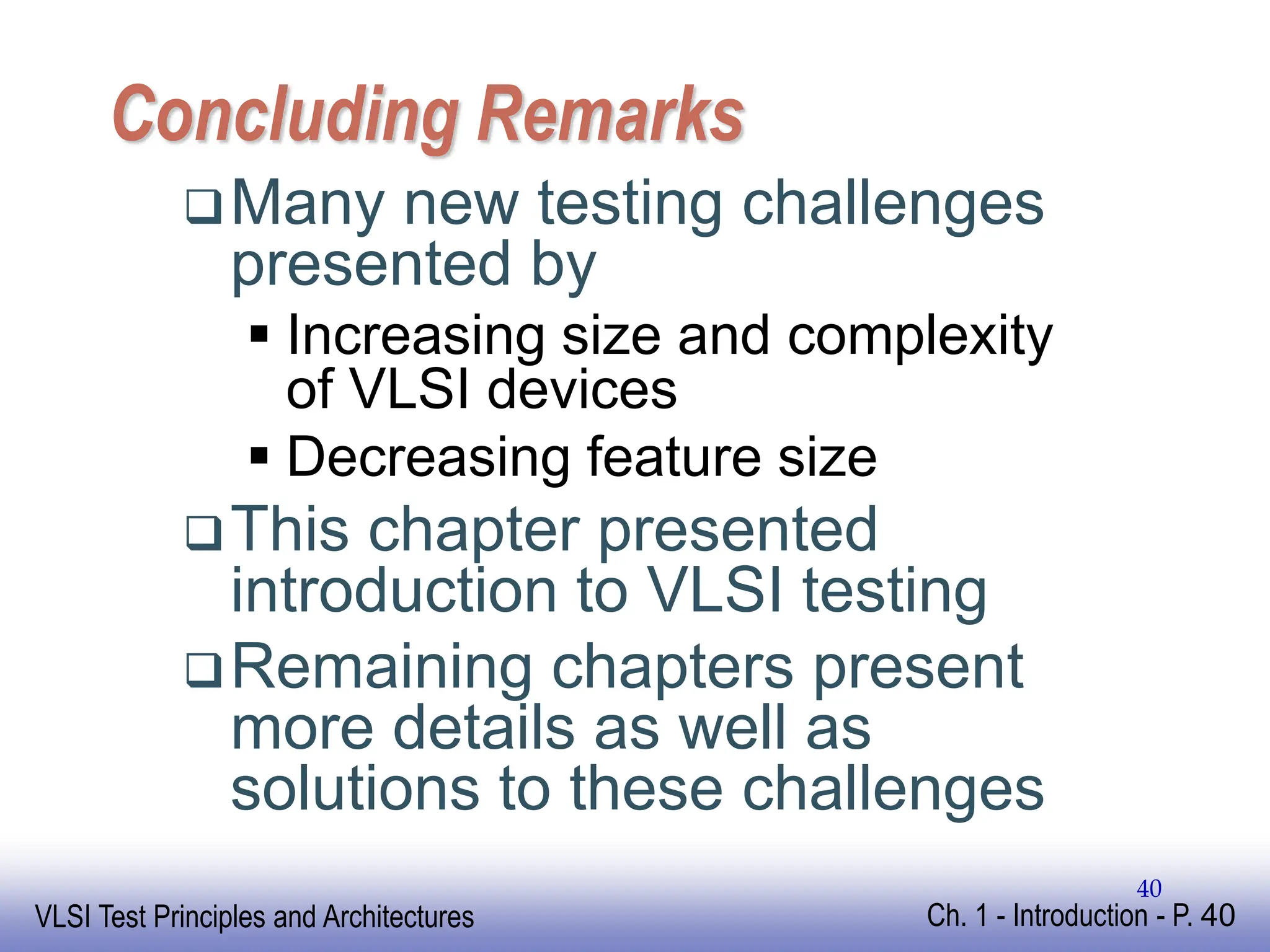 Concluding Remarks

❑ Many new testing challenges presented by

▪ Increasing size and complexity of VLSI devices

▪ Decreasing feature size

❑ This chapter presented introduction to VLSI testing

❑ Remaining chapters present more details as well as solutions to these challenges

40

VLSI Test Principles and Architectures

Ch. 1 - Introduction - P. 40